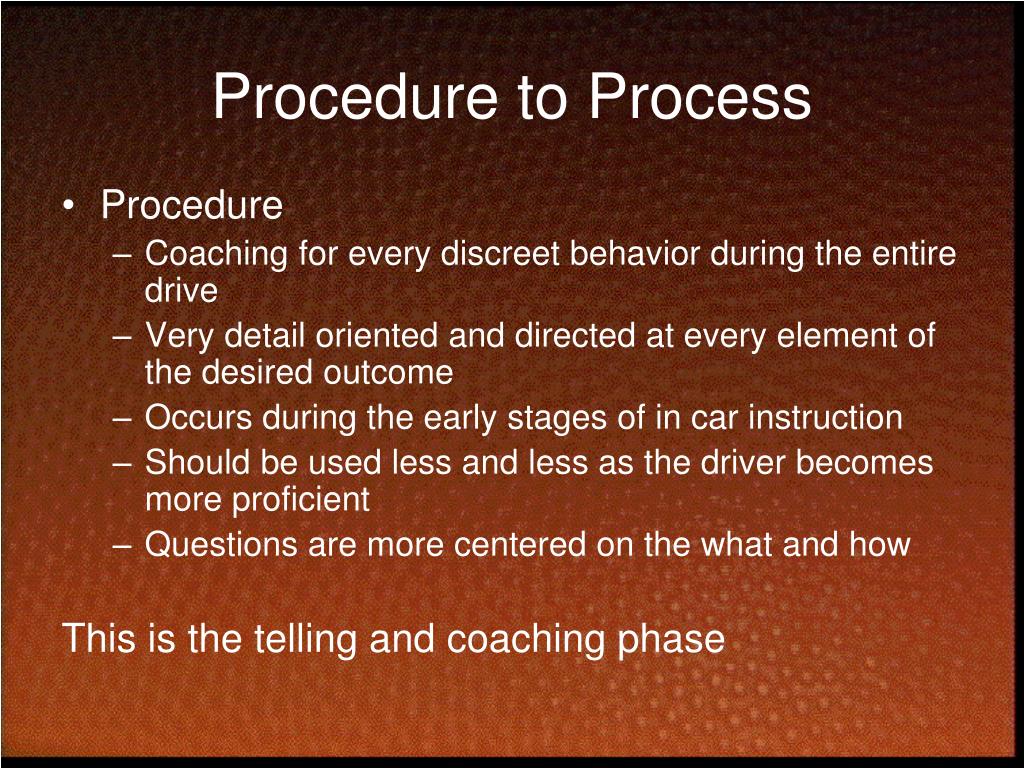 Procedure to Process

• Procedure
– Coaching for every discreet behavior during the entire drive
– Very detail oriented and directed at every element of the desired outcome
– Occurs during the early stages of in car instruction
– Should be used less and less as the driver becomes more proficient
– Questions are more centered on the what and how

This is the telling and coaching phase